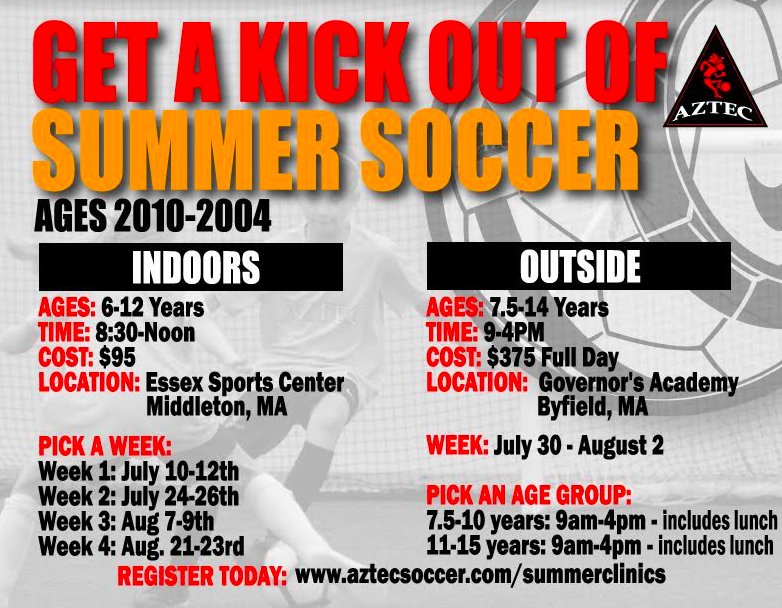 GET A KICK OUT OF
SUMMER SOCCER

AZTEC

AGES 2010-2004

INDOORS

AGES: 6-12 Years
TIME: 8:30-Noon
COST: $95
LOCATION: Essex Sports Center Middleton, MA

PICK A WEEK:
Week 1: July 10-12th
Week 2: July 24-26th
Week 3: Aug 7-9th
Week 4: Aug. 21-23rd

OUTSIDE

AGES: 7.5-14 Years
TIME: 9-4PM
COST: $375 Full Day
LOCATION: Governor's Academy Byfield, MA

WEEK: July 30 - August 2

PICK AN AGE GROUP:
7.5-10 years: 9am-4pm - includes lunch
11-15 years: 9am-4pm - includes lunch

REGISTER TODAY: www.aztecsoccer.com/summerclinics